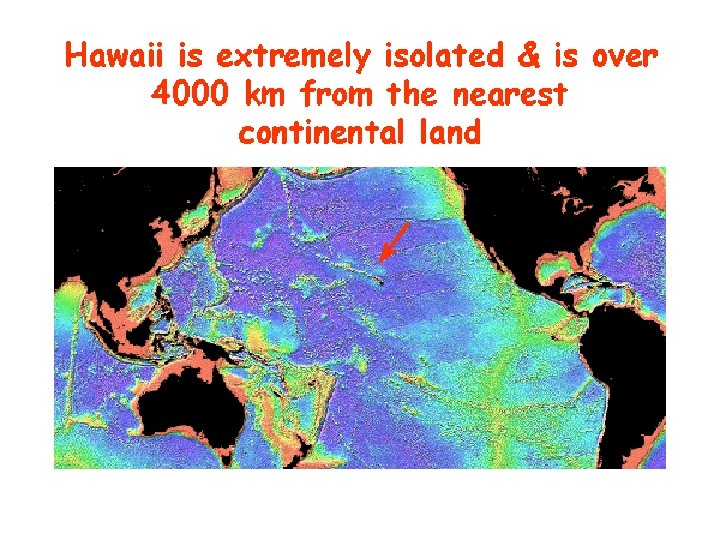 Hawaii is extremely isolated & is over 4000 km from the nearest continental land